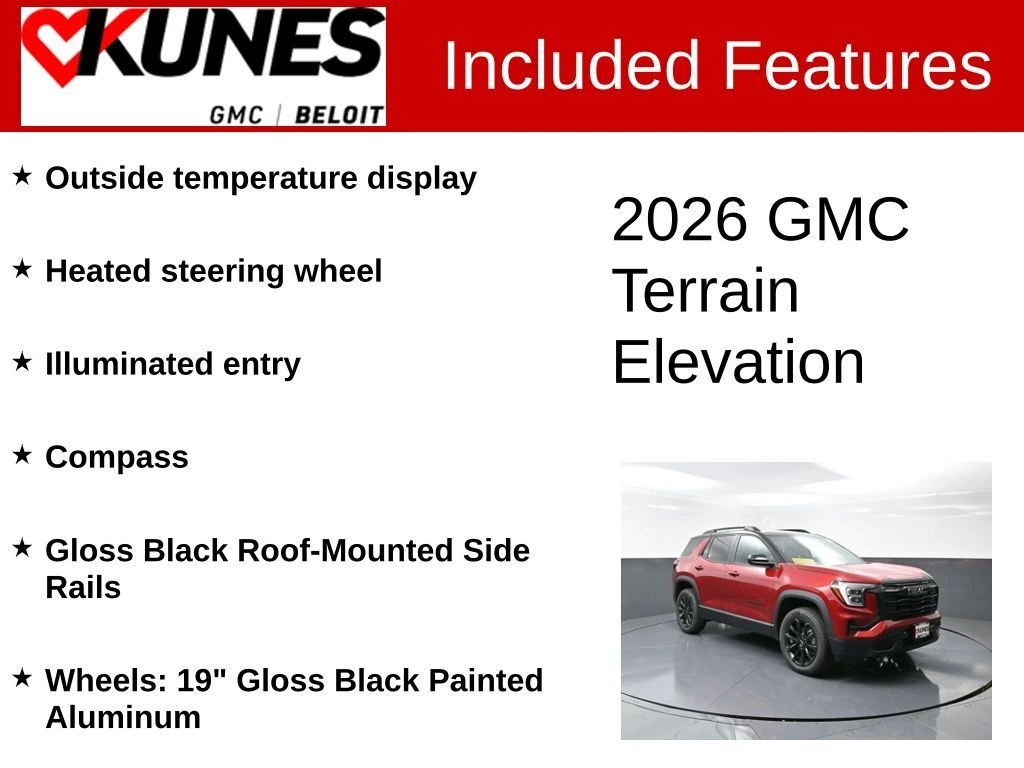 KUNES
GMC | BELOIT

Included Features

★ Outside temperature display

★ Heated steering wheel

★ Illuminated entry

★ Compass

★ Gloss Black Roof-Mounted Side Rails

★ Wheels: 19" Gloss Black Painted Aluminum

2026 GMC Terrain Elevation